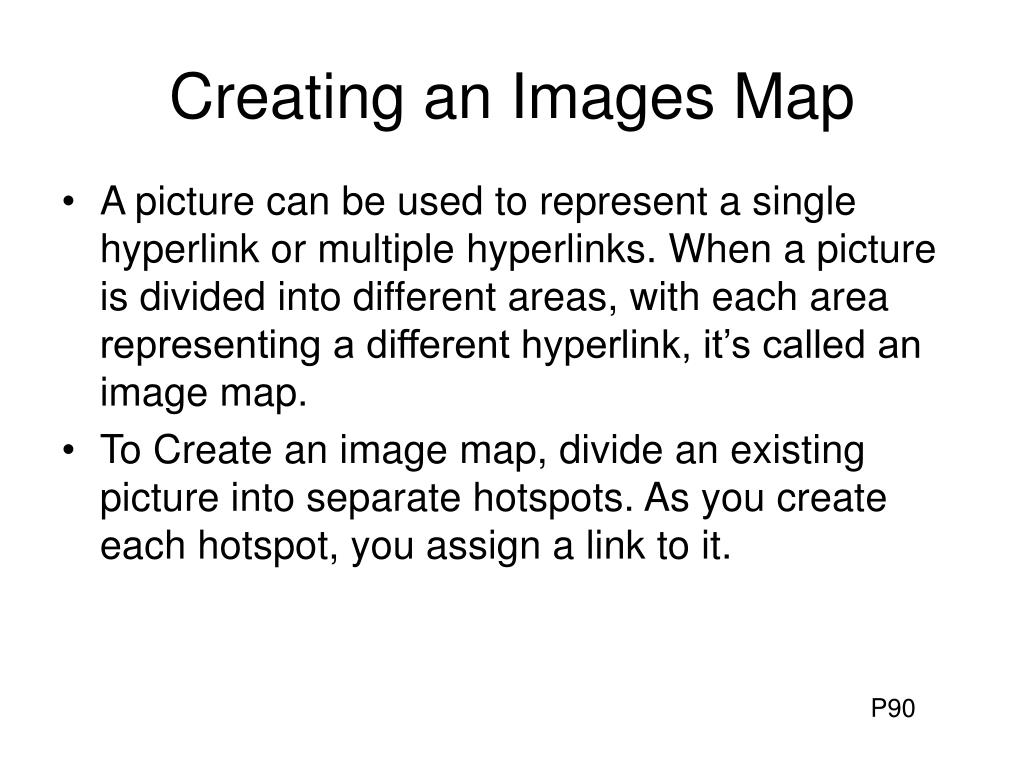 Creating an Images Map

• A picture can be used to represent a single hyperlink or multiple hyperlinks. When a picture is divided into different areas, with each area representing a different hyperlink, it’s called an image map.
• To Create an image map, divide an existing picture into separate hotspots. As you create each hotspot, you assign a link to it.

P90